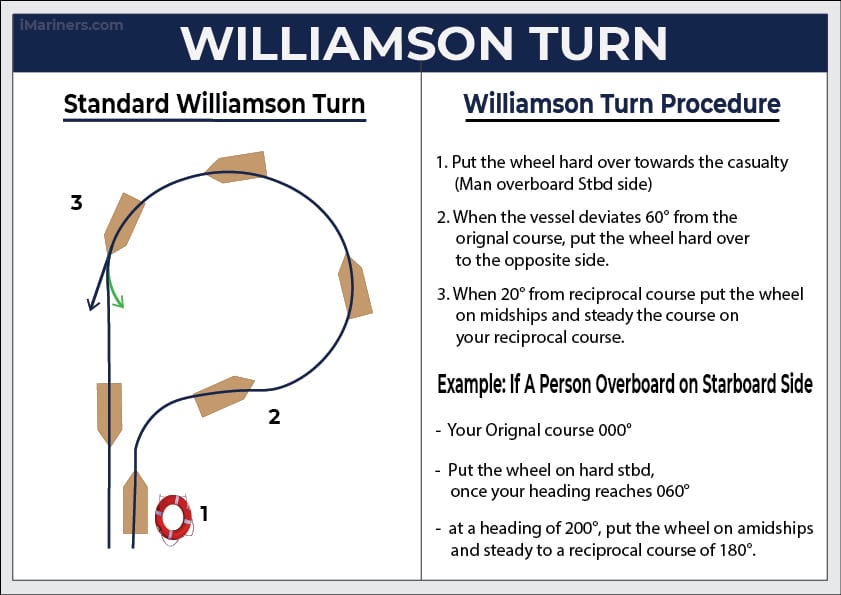 iMariners.com

WILLIAMSON TURN

Standard Williamson Turn

3

2

1

Williamson Turn Procedure

1. Put the wheel hard over towards the casualty (Man overboard Stbd side)

2. When the vessel deviates 60° from the orignal course, put the wheel hard over to the opposite side.

3. When 20° from reciprocal course put the wheel on midships and steady the course on your reciprocal course.

Example: If A Person Overboard on Starboard Side

- Your Orignal course 000°

- Put the wheel on hard stbd, once your heading reaches 060°

- at a heading of 200°, put the wheel on amidships and steady to a reciprocal course of 180°.